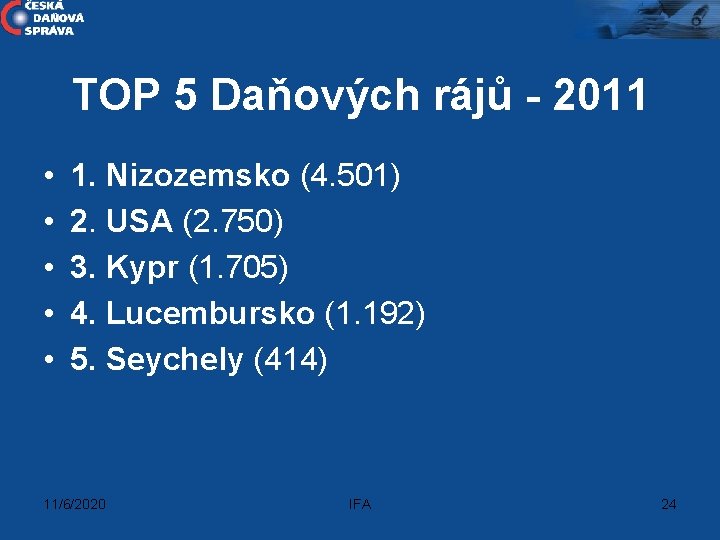 ČESKÁ DAŇOVÁ SPRÁVA

TOP 5 Daňových rájů - 2011

• 1. Nizozemsko (4.501)
• 2. USA (2.750)
• 3. Kypr (1.705)
• 4. Lucembursko (1.192)
• 5. Seychely (414)

11/6/2020 IFA 24